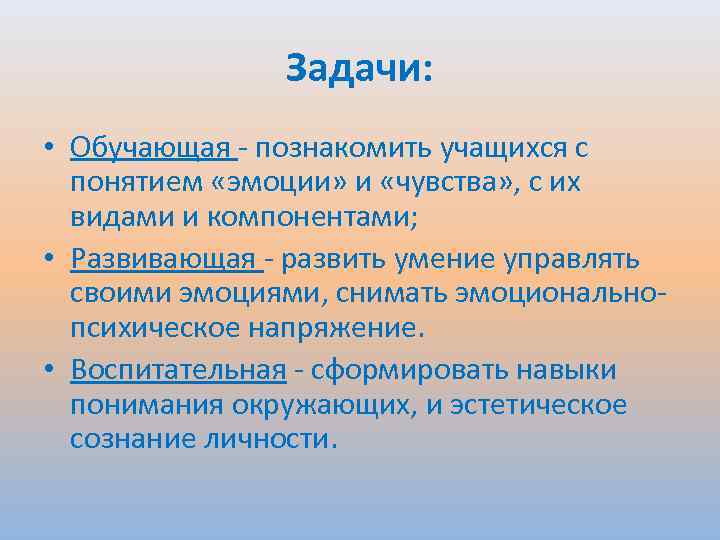 Задачи:

• Обучающая - познакомить учащихся с понятием «эмоции» и «чувства», с их видами и компонентами;

• Развивающая - развить умение управлять своими эмоциями, снимать эмоционально-психическое напряжение.

• Воспитательная - сформировать навыки понимания окружающих, и эстетическое сознание личности.